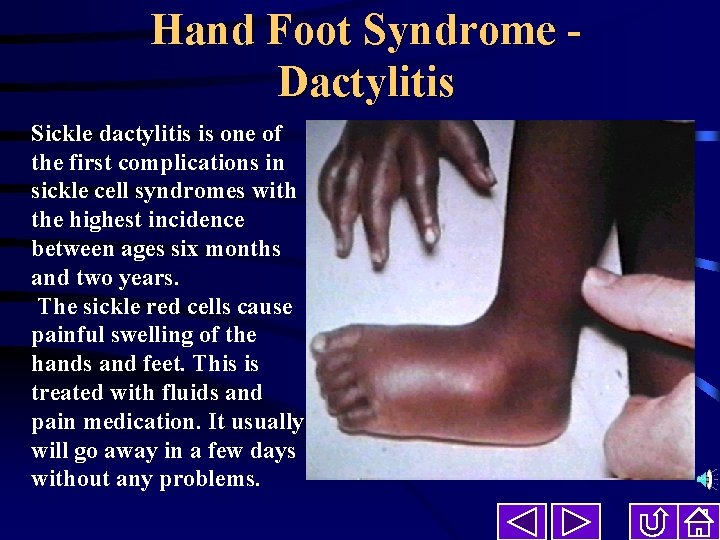 Hand Foot Syndrome - Dactylitis

Sickle dactylitis is one of the first complications in sickle cell syndromes with the highest incidence between ages six months and two years.

The sickle red cells cause painful swelling of the hands and feet. This is treated with fluids and pain medication. It usually will go away in a few days without any problems.